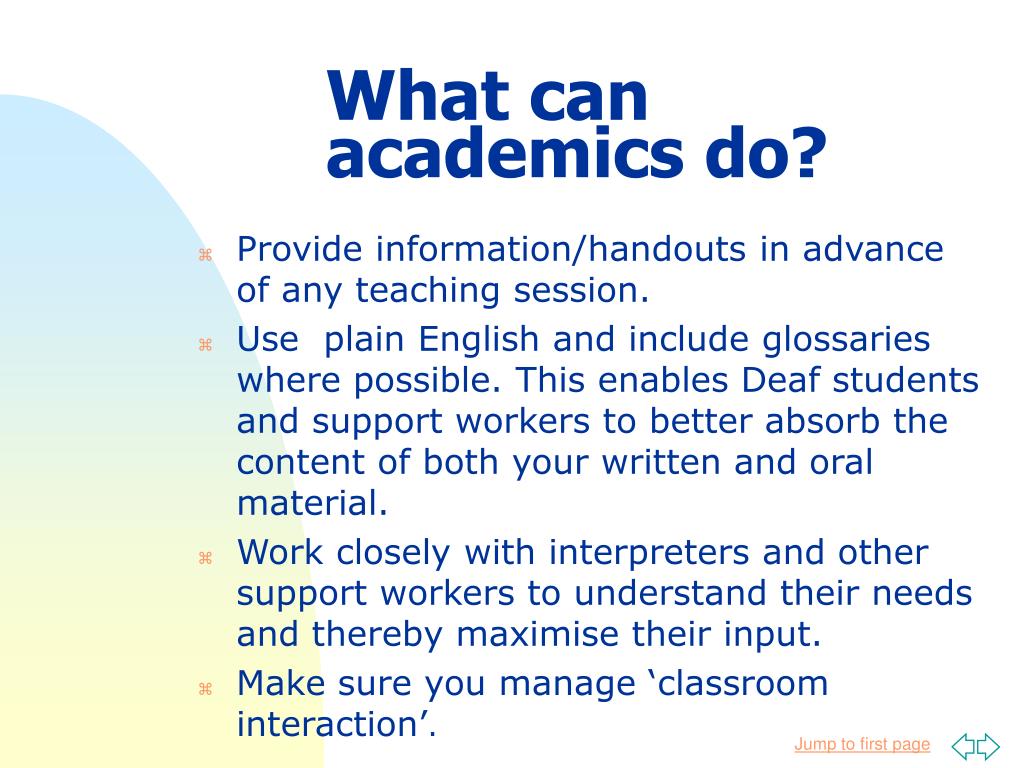 What can academics do?

⌘ Provide information/handouts in advance of any teaching session.

⌘ Use plain English and include glossaries where possible. This enables Deaf students and support workers to better absorb the content of both your written and oral material.

⌘ Work closely with interpreters and other support workers to understand their needs and thereby maximise their input.

⌘ Make sure you manage ‘classroom interaction’.

Jump to first page